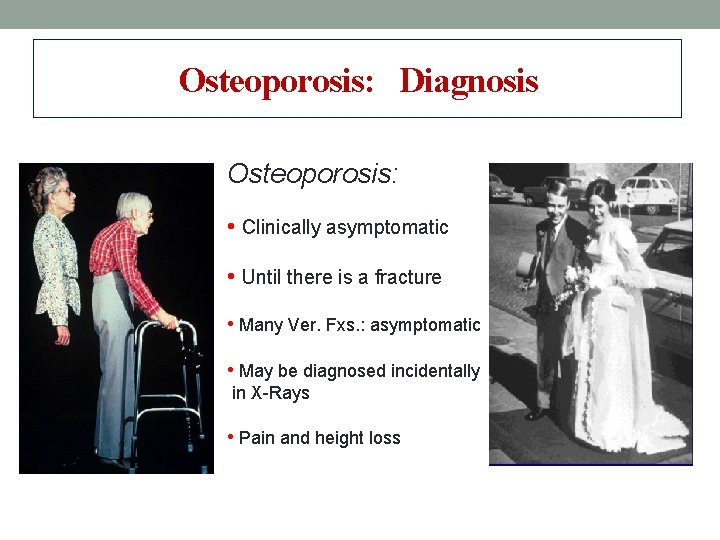 Osteoporosis: Diagnosis

Osteoporosis:

• Clinically asymptomatic

• Until there is a fracture

• Many Ver. Fxs.: asymptomatic

• May be diagnosed incidentally in X-Rays

• Pain and height loss